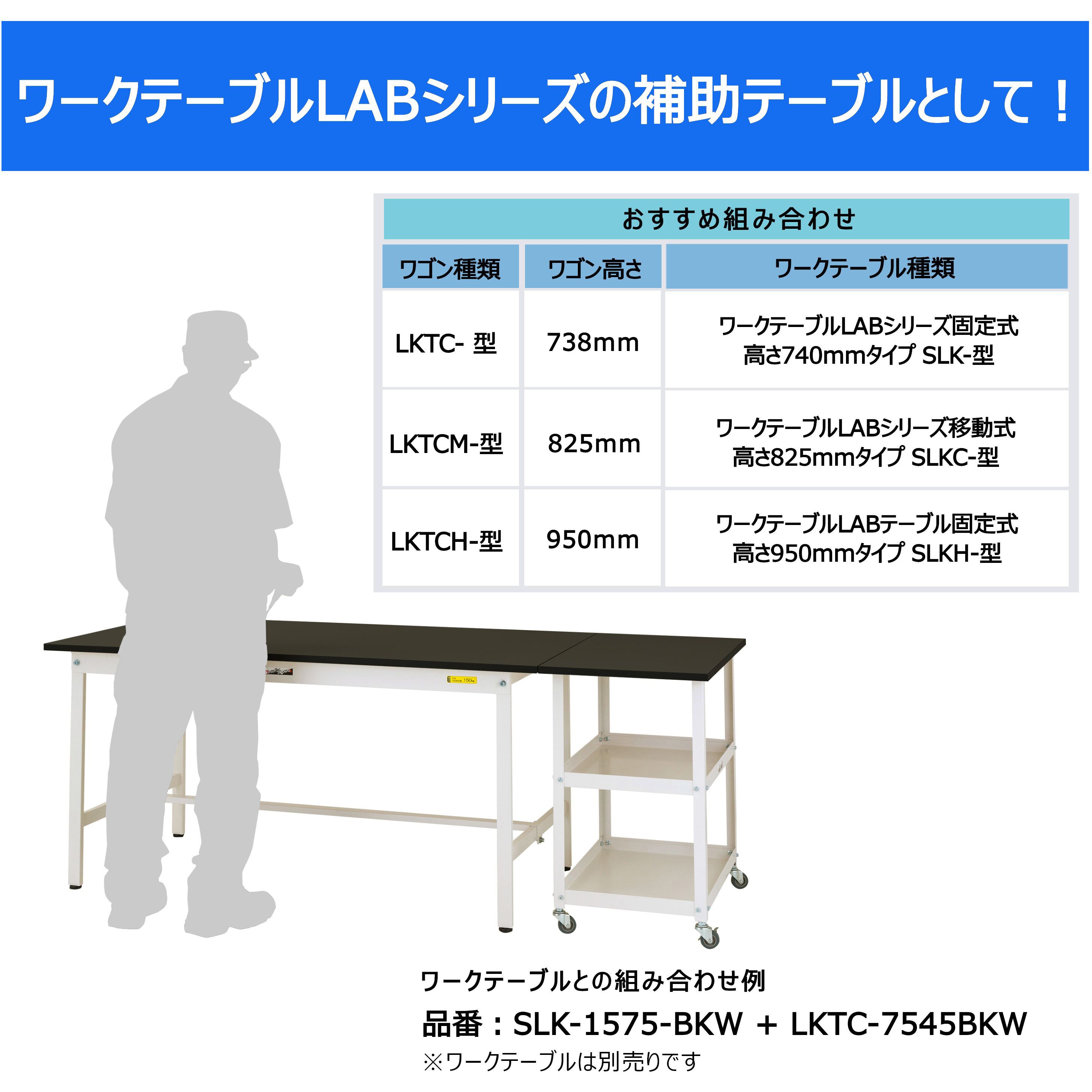 ワークテーブルLABシリーズの補助テーブルとして！

おすすめ組み合わせ

| ワゴン種類 | ワゴン高さ | ワークテーブル種類 |
|---|---|---|
| LKTC- 型 | 738mm | ワークテーブルLABシリーズ固定式 高さ740mmタイプ SLK-型 |
| LKTCM-型 | 825mm | ワークテーブルLABシリーズ移動式 高さ825mmタイプ SLKC-型 |
| LKTCH-型 | 950mm | ワークテーブルLABテーブル固定式 高さ950mmタイプ SLKH-型 |

150kg

ワークテーブルとの組み合わせ例
品番：SLK-1575-BKW ＋ LKTC-7545BKW
※ワークテーブルは別売りです